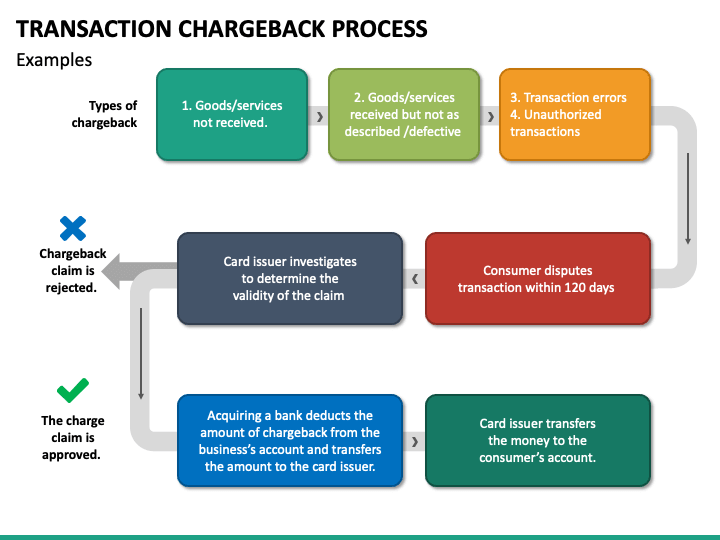 TRANSACTION CHARGEBACK PROCESS

Examples

Types of chargeback

1. Goods/services not received.

2. Goods/services received but not as described /defective

3. Transaction errors
4. Unauthorized transactions

Consumer disputes transaction within 120 days

Card issuer investigates to determine the validity of the claim

Chargeback claim is rejected.

The charge claim is approved.

Acquiring a bank deducts the amount of chargeback from the business's account and transfers the amount to the card issuer.

Card issuer transfers the money to the consumer's account.